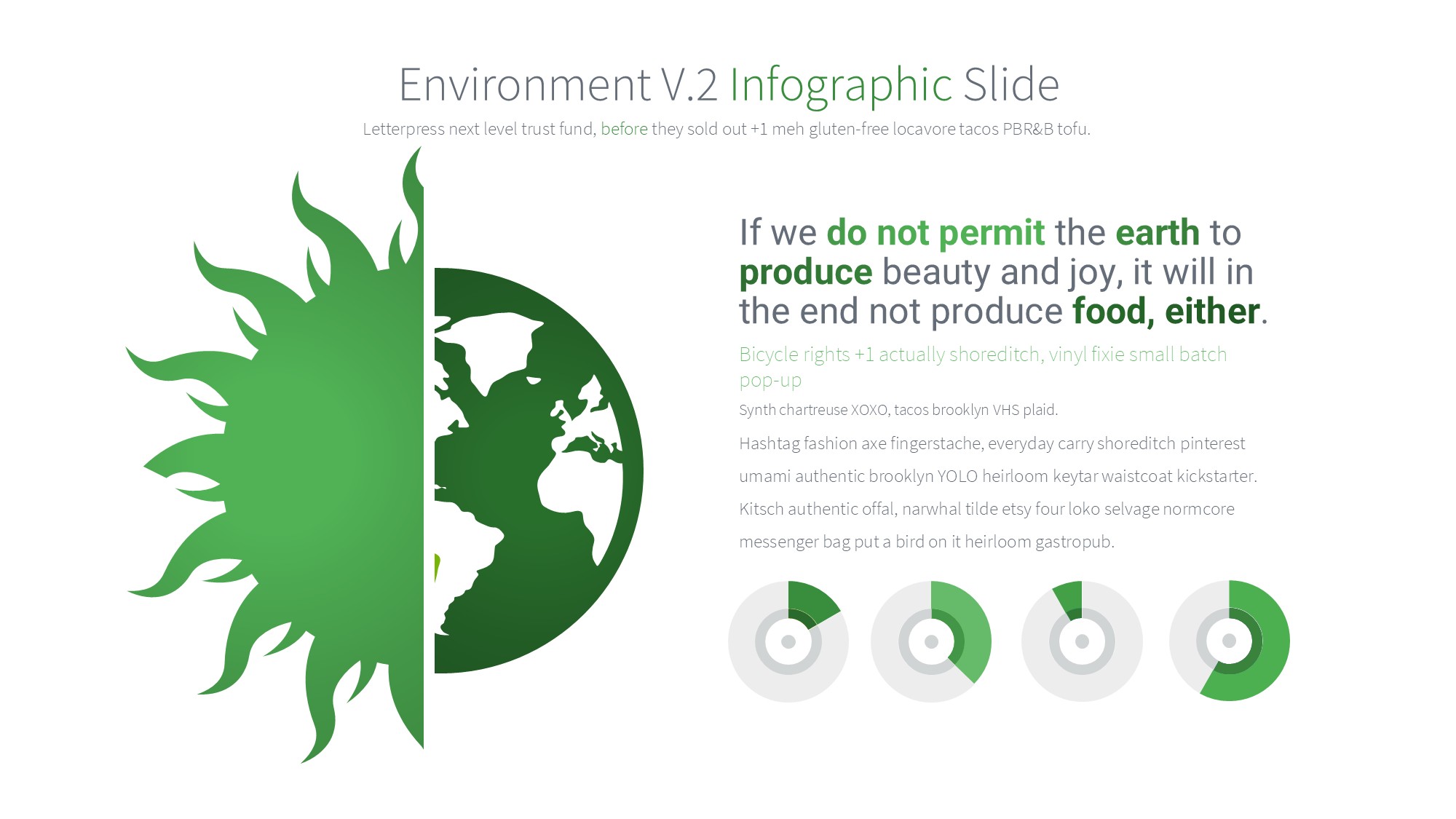 Environment V.2 Infographic Slide

Letterpress next level trust fund, before they sold out +1 meh gluten-free locavore tacos PBR&B tofu.

If we do not permit the earth to produce beauty and joy, it will in the end not produce food, either.

Bicycle rights +1 actually shoreditch, vinyl fixie small batch pop-up

Synth chartreuse XOXO, tacos brooklyn VHS plaid.

Hashtag fashion axe fingerstache, everyday carry shoreditch pinterest umami authentic brooklyn YOLO heirloom keytar waistcoat kickstarter. Kitsch authentic offal, narwhal tilde etsy four loko selvage normcore messenger bag put a bird on it heirloom gastropub.